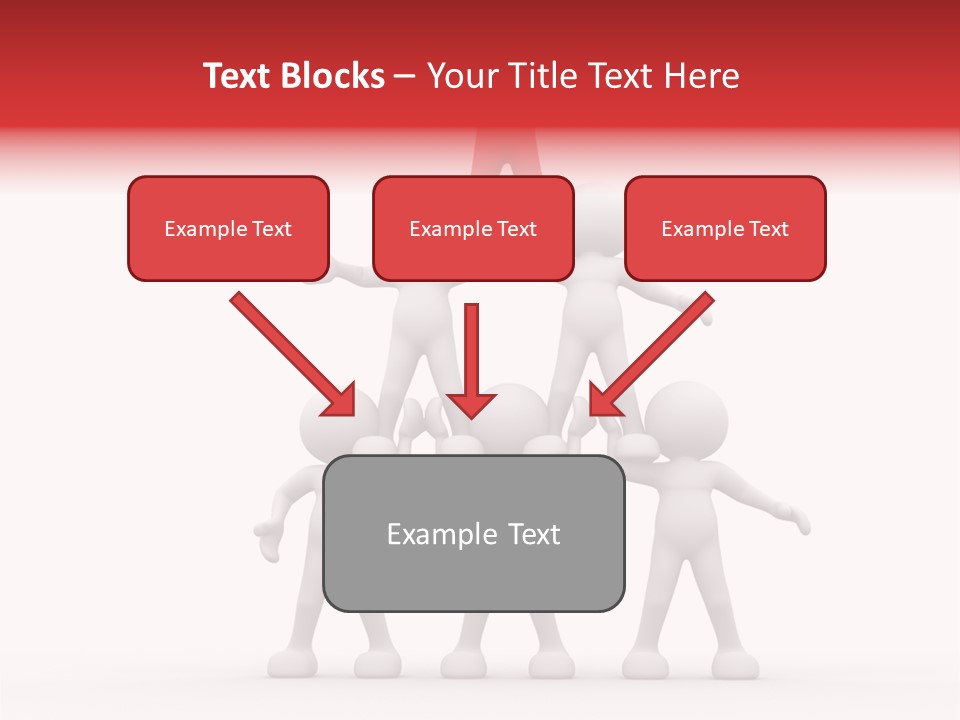 Text Blocks – Your Title Text Here

Example Text

Example Text

Example Text

Example Text